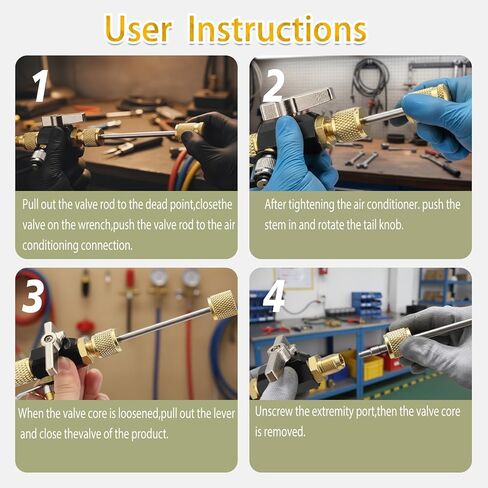 User Instructions

1

Pull out the valve rod to the dead point,closethe valve on the wrench,push the valve rod to the air conditioning connection.

2

After tightening the air conditioner. push the stem in and rotate the tail knob.

3

When the valve core is loosened,pull out the lever and close thevalve of the product.

4

Unscrew the extremity port,then the valve core is removed.